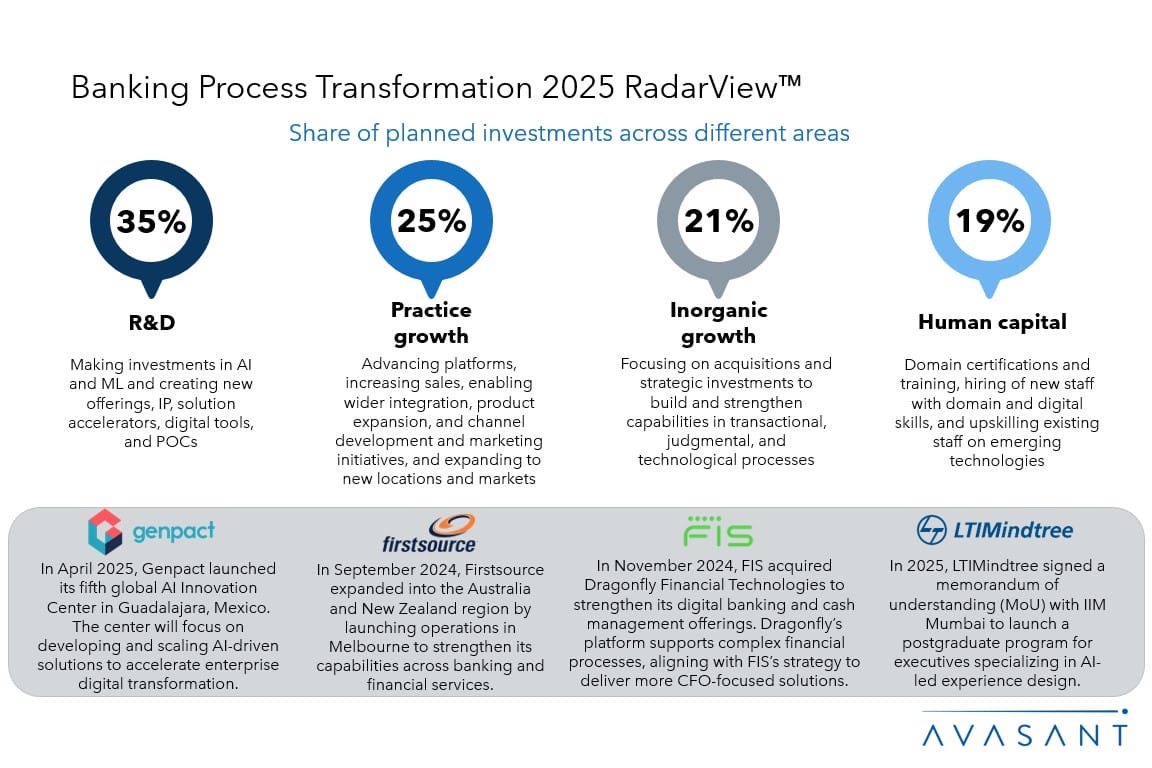 Banking Process Transformation 2025 RadarView™

Share of planned investments across different areas

35%

R&D

Making investments in AI and ML and creating new offerings, IP, solution accelerators, digital tools, and POCs

25%

Practice growth

Advancing platforms, increasing sales, enabling wider integration, product expansion, and channel development and marketing initiatives, and expanding to new locations and markets

21%

Inorganic growth

Focusing on acquisitions and strategic investments to build and strengthen capabilities in transactional, judgmental, and technological processes

19%

Human capital

Domain certifications and training, hiring of new staff with domain and digital skills, and upskilling existing staff on emerging technologies

genpact

In April 2025, Genpact launched its fifth global AI Innovation Center in Guadalajara, Mexico. The center will focus on developing and scaling AI-driven solutions to accelerate enterprise digital transformation.

firstsource

In September 2024, Firstsource expanded into the Australia and New Zealand region by launching operations in Melbourne to strengthen its capabilities across banking and financial services.

FIS

In November 2024, FIS acquired Dragonfly Financial Technologies to strengthen its digital banking and cash management offerings. Dragonfly's platform supports complex financial processes, aligning with FIS's strategy to deliver more CFO-focused solutions.

LTIMindtree

In 2025, LTIMindtree signed a memorandum of understanding (MoU) with IIM Mumbai to launch a postgraduate program for executives specializing in AI-led experience design.

AVASANT